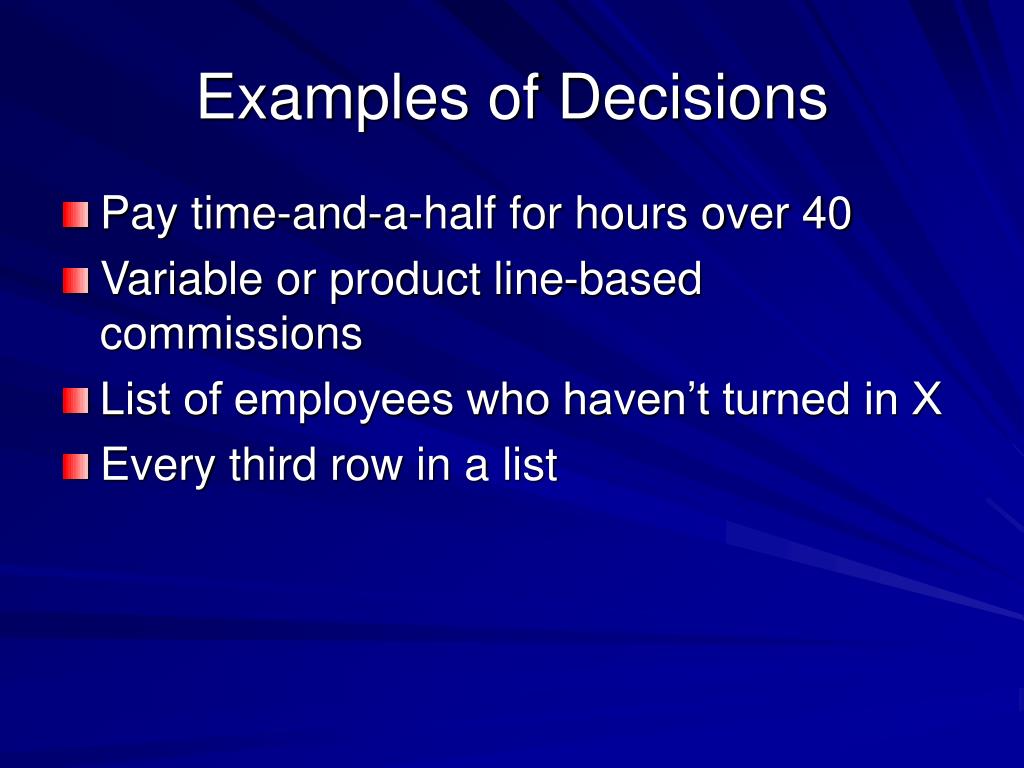 Examples of Decisions

Pay time-and-a-half for hours over 40
Variable or product line-based commissions
List of employees who haven’t turned in X
Every third row in a list